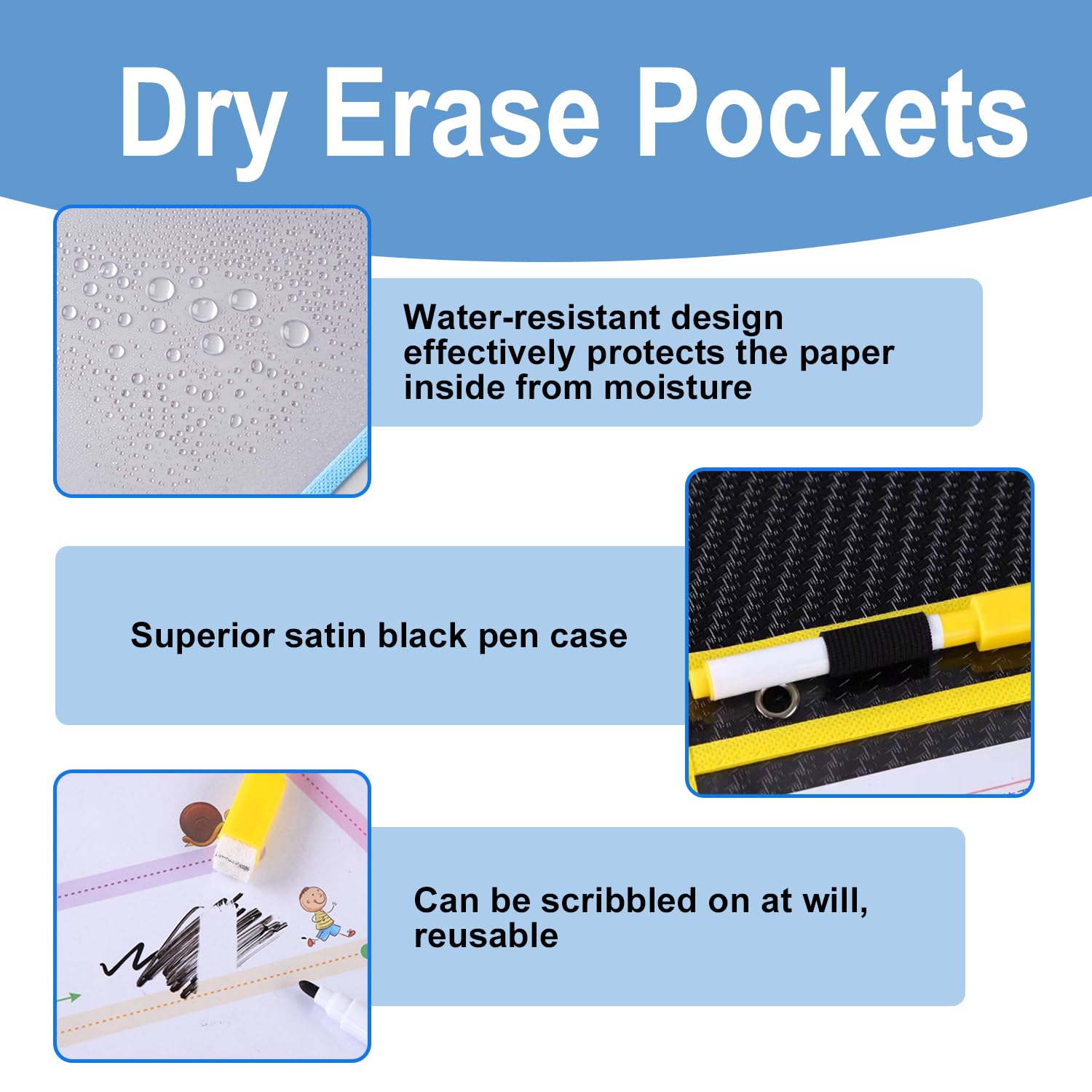 Dry Erase Pockets

Water-resistant design effectively protects the paper inside from moisture

Superior satin black pen case

Can be scribbled on at will, reusable